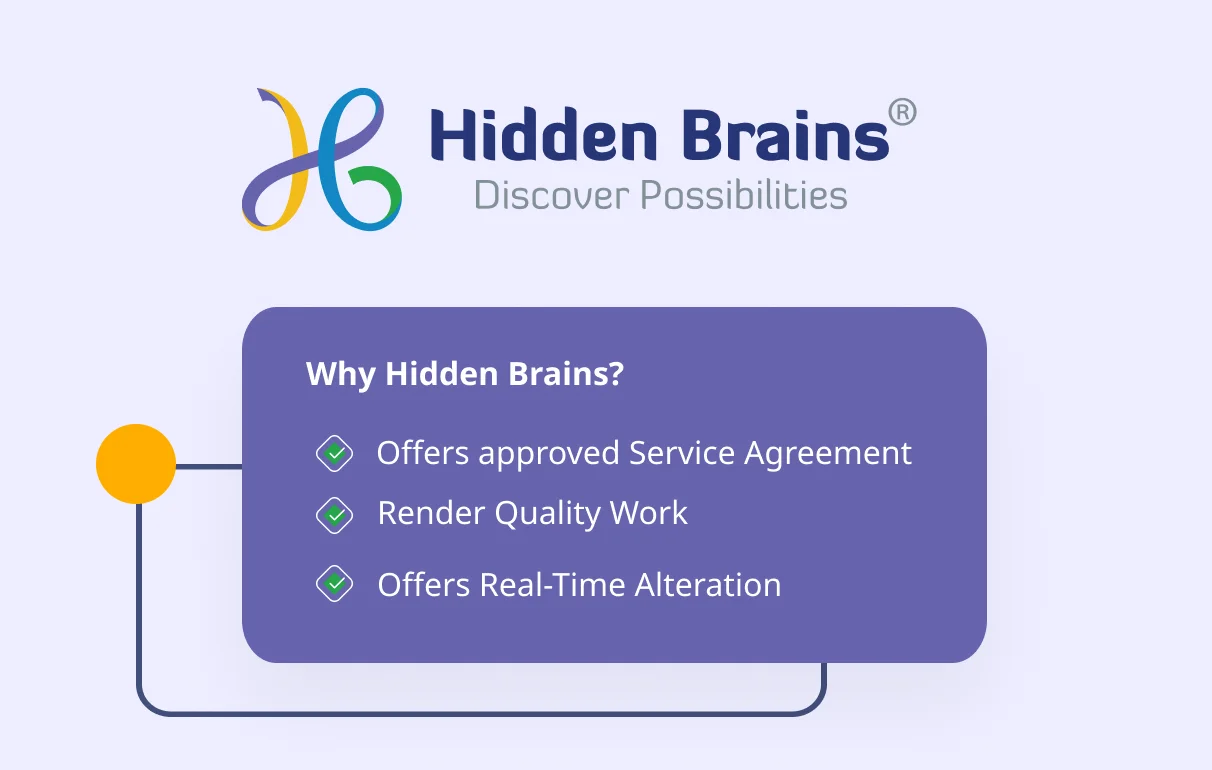 Hidden Brains®
Discover Possibilities

Why Hidden Brains?

Offers approved Service Agreement

Render Quality Work

Offers Real-Time Alteration